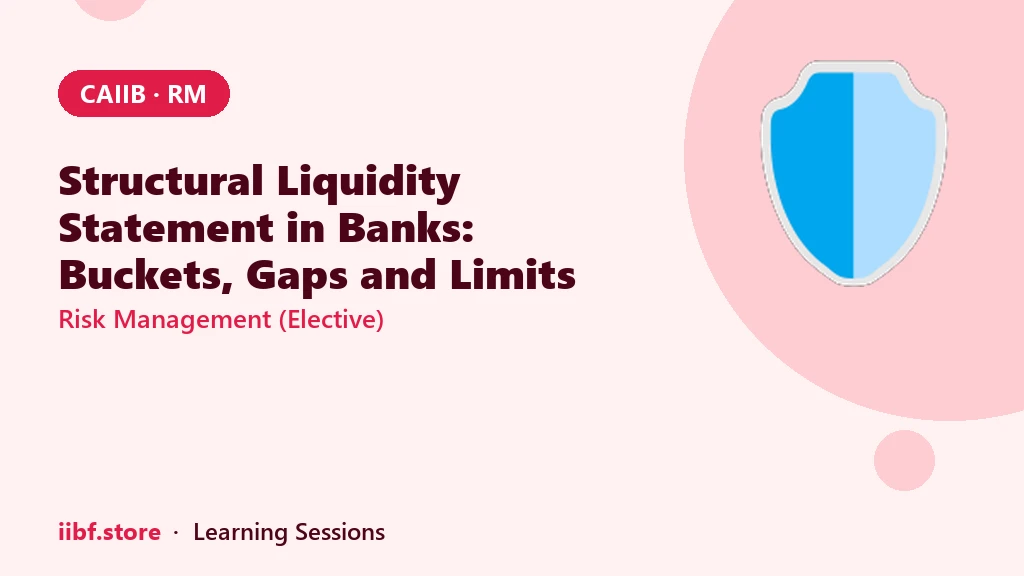 CAIIB · RM

Structural Liquidity Statement in Banks: Buckets, Gaps and Limits

Risk Management (Elective)

iibf.store · Learning Sessions